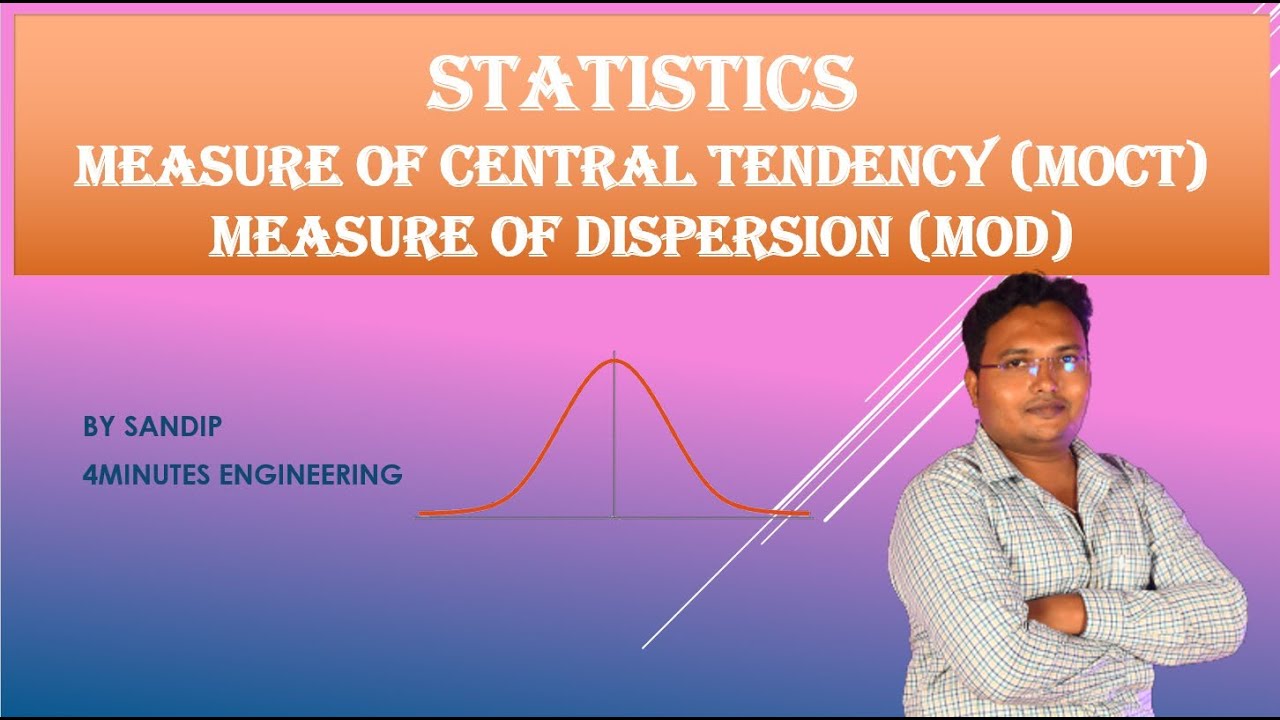 STATISTICS
MEASURE OF CENTRAL TENDENCY (MOCT)
MEASURE OF DISPERSION (MOD)

BY SANDIP
4MINUTES ENGINEERING